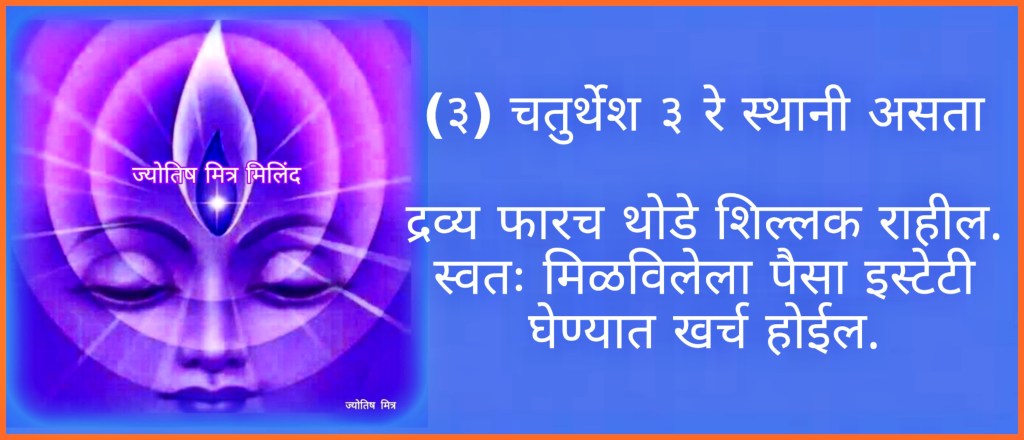 ज्योतिष मित्र मिलिंद

ज्योतिष मित्र

(३) चतुर्थेश ३ रे स्थानी असता

द्रव्य फारच थोडे शिल्लक राहील. स्वतः मिळविलेला पैसा इस्टेटी घेण्यात खर्च होईल.